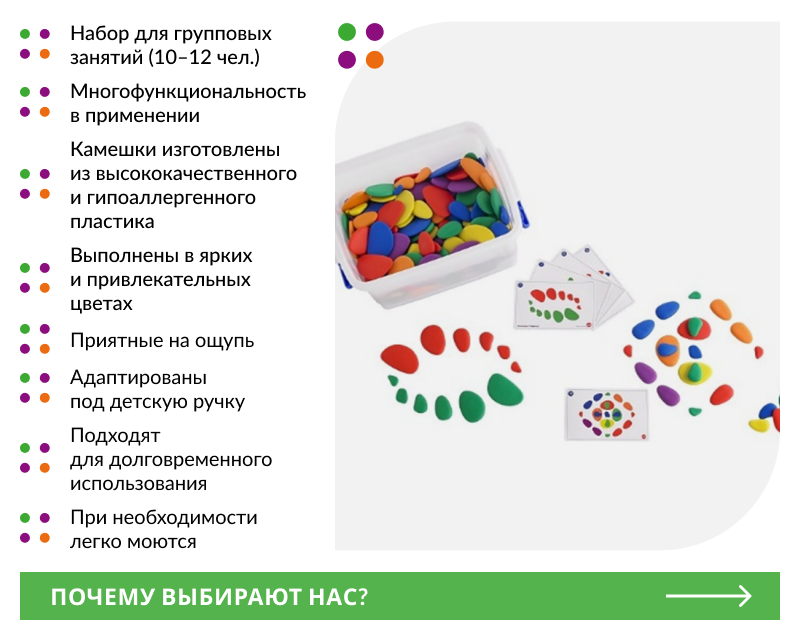 Набор для групповых занятий (10–12 чел.)

Многофункциональность в применении

Камешки изготовлены из высококачественного и гипоаллергенного пластика

Выполнены в ярких и привлекательных цветах

Приятные на ощупь

Адаптированы под детскую ручку

Подходят для долговременного использования

При необходимости легко моются

ПОЧЕМУ ВЫБИРАЮТ НАС?